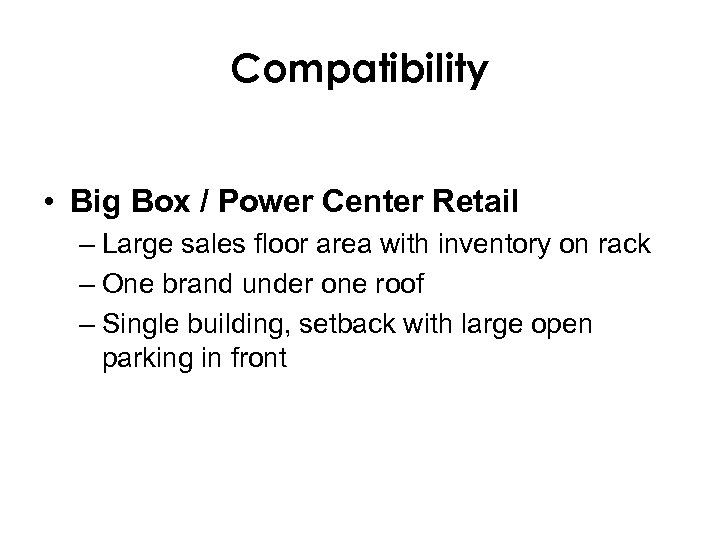 Compatibility

• Big Box / Power Center Retail
– Large sales floor area with inventory on rack
– One brand under one roof
– Single building, setback with large open parking in front